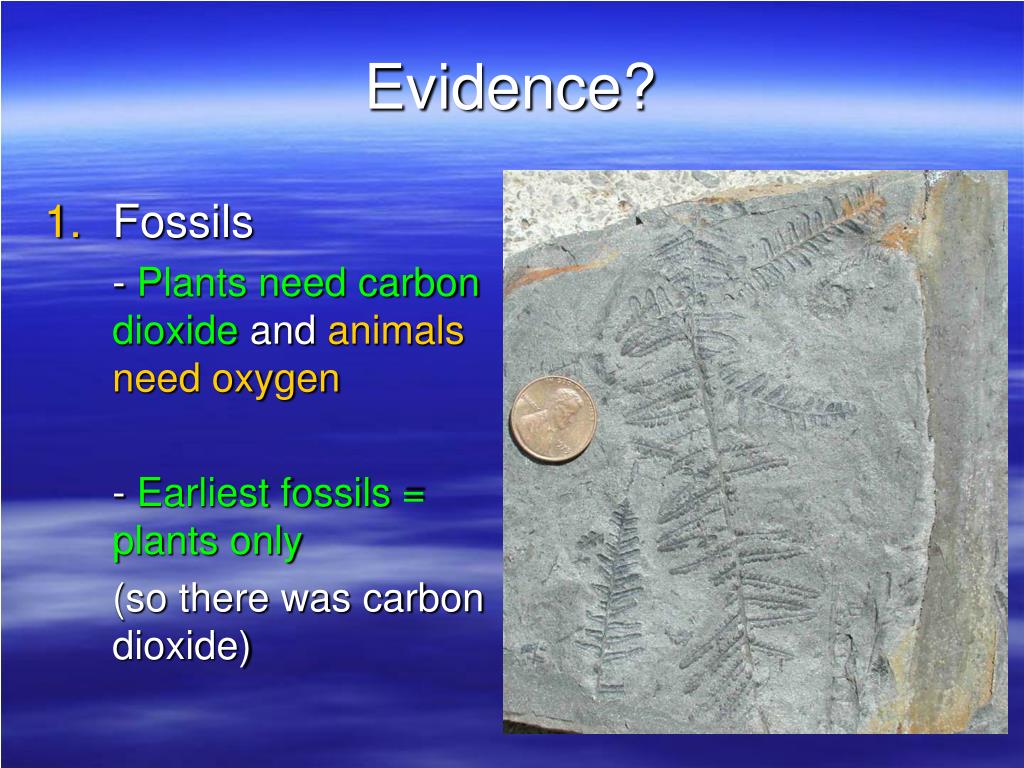 Evidence?

1. Fossils

- Plants need carbon dioxide and animals need oxygen

- Earliest fossils = plants only

(so there was carbon dioxide)